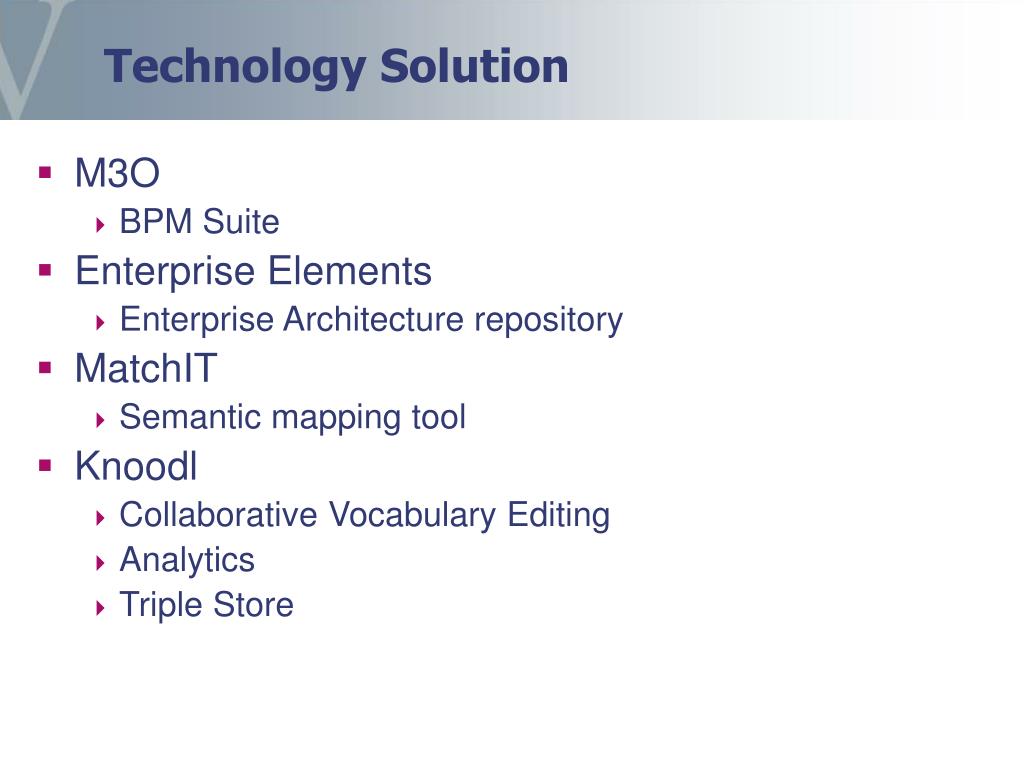 Technology Solution

- M3O
  - BPM Suite
- Enterprise Elements
  - Enterprise Architecture repository
- MatchIT
  - Semantic mapping tool
- Knoodl
  - Collaborative Vocabulary Editing
  - Analytics
  - Triple Store